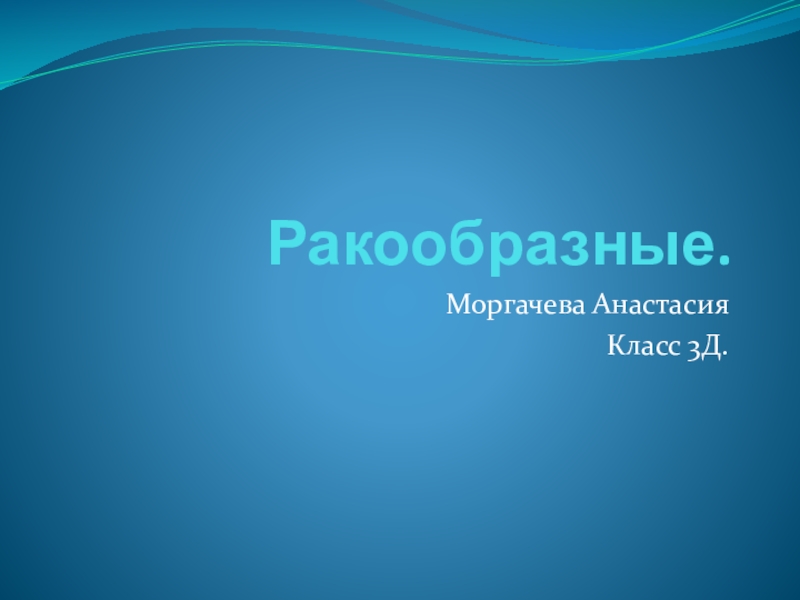 Ракообразные.

Моргачева Анастасия
Класс 3Д.